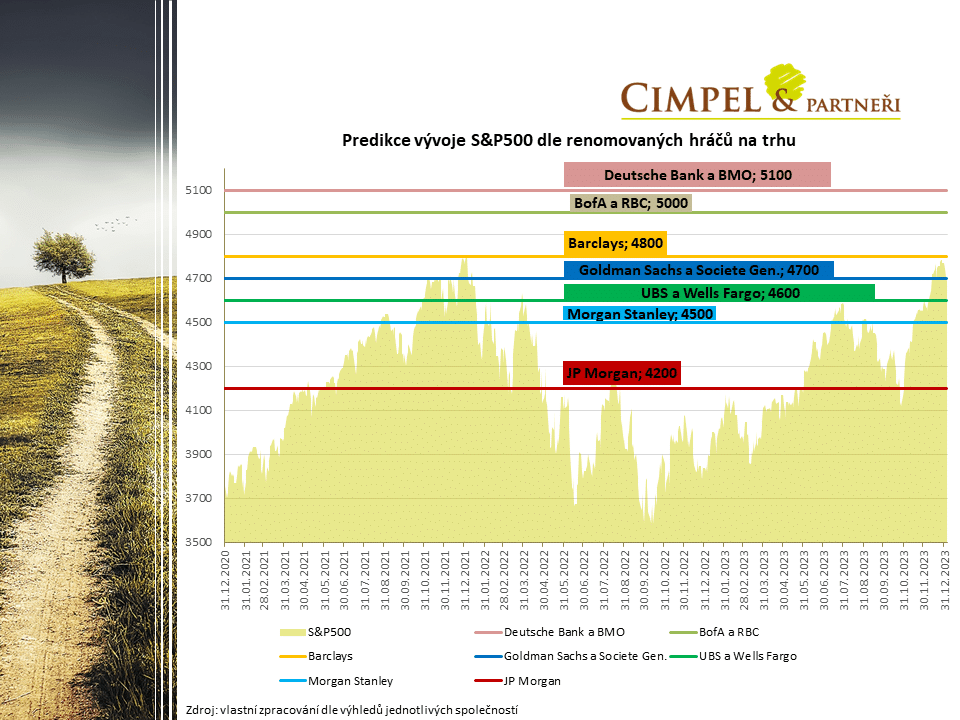 CIMPEL & PARTNEŘI

Predikce vývoje S&P500 dle renomovaných hráčů na trhu

Deutsche Bank a BMO; 5100
BofA a RBC; 5000
Barclays; 4800
Goldman Sachs a Societe Gen.; 4700
UBS a Wells Fargo; 4600
Morgan Stanley; 4500
JP Morgan; 4200

5100
4900
4700
4500
4300
4100
3900
3700
3500

31.12.2020
31.01.2021
28.02.2021
31.03.2021
30.04.2021
31.05.2021
30.06.2021
31.07.2021
31.08.2021
30.09.2021
31.10.2021
30.11.2021
31.12.2021
31.01.2022
28.02.2022
31.03.2022
30.04.2022
31.05.2022
30.06.2022
31.07.2022
31.08.2022
30.09.2022
31.10.2022
30.11.2022
31.12.2022
31.01.2023
28.02.2023
31.03.2023
30.04.2023
31.05.2023
30.06.2023
31.07.2023
31.08.2023
30.09.2023
31.10.2023
30.11.2023
31.12.2023

S&P500
Deutsche Bank a BMO
BofA a RBC
Barclays
Goldman Sachs a Societe Gen.
UBS a Wells Fargo
Morgan Stanley
JP Morgan

Zdroj: vlastní zpracování dle výhledů jednotlivých společností